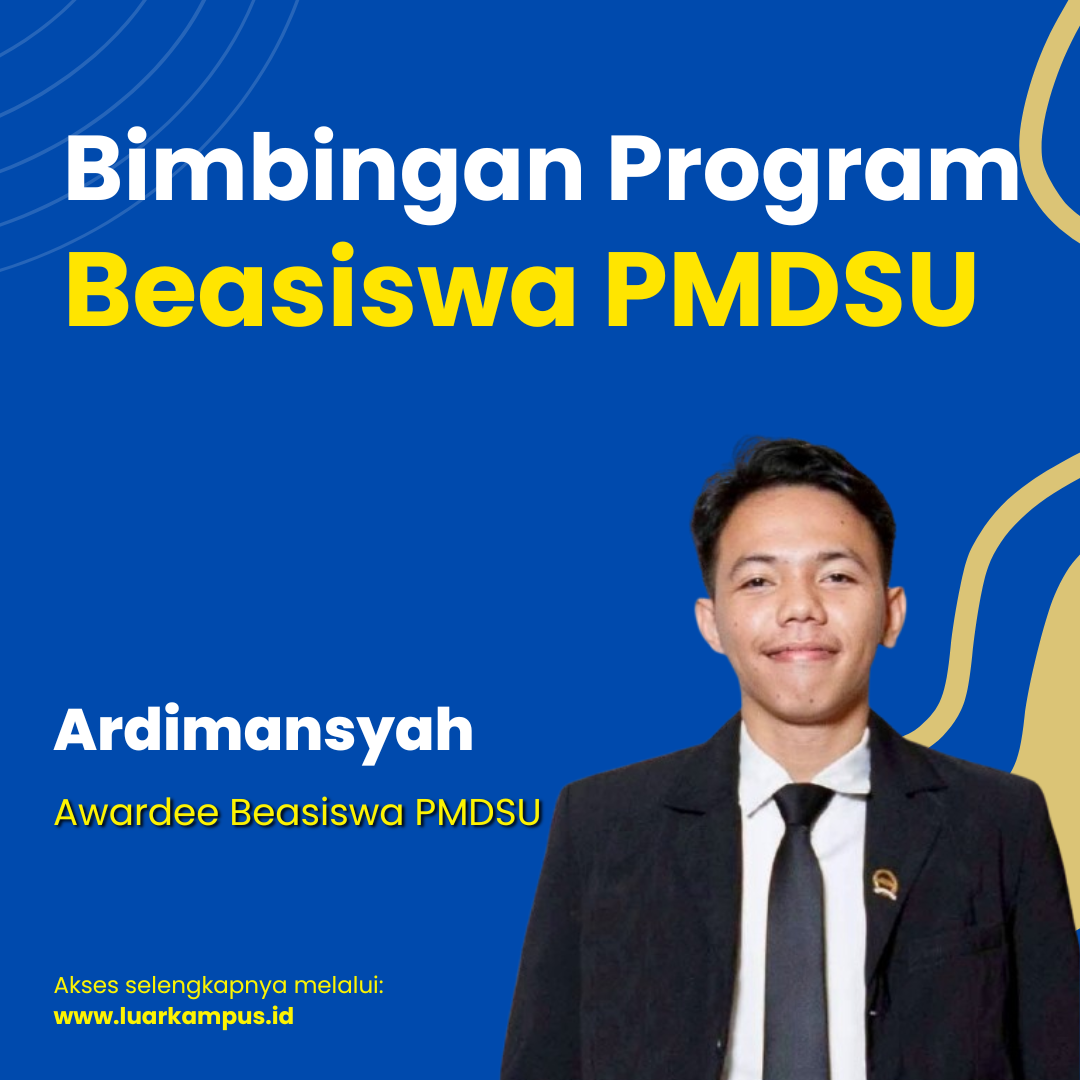 Bimbingan Program
Beasiswa PMDSU

Ardimansyah

Awardee Beasiswa PMDSU

Akses selengkapnya melalui:
www.luarkampus.id